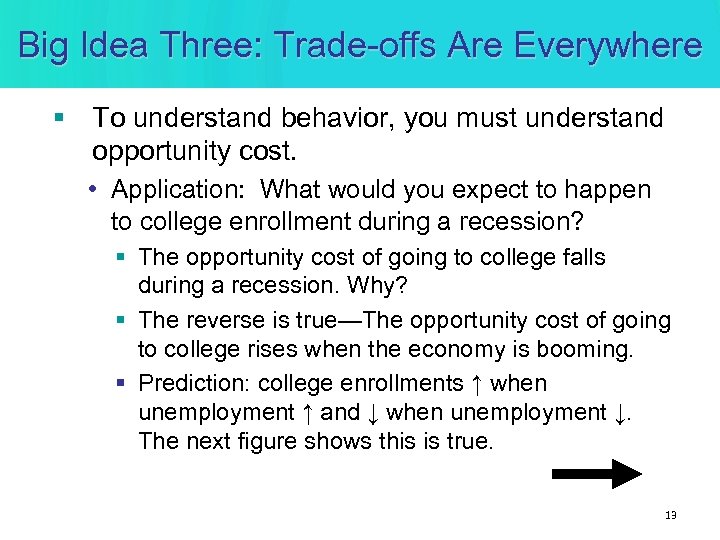 Big Idea Three: Trade-offs Are Everywhere

▪ To understand behavior, you must understand opportunity cost.

• Application: What would you expect to happen to college enrollment during a recession?

▪ The opportunity cost of going to college falls during a recession. Why?

▪ The reverse is true—The opportunity cost of going to college rises when the economy is booming.

▪ Prediction: college enrollments ↑ when unemployment ↑ and ↓ when unemployment ↓. The next figure shows this is true.

13